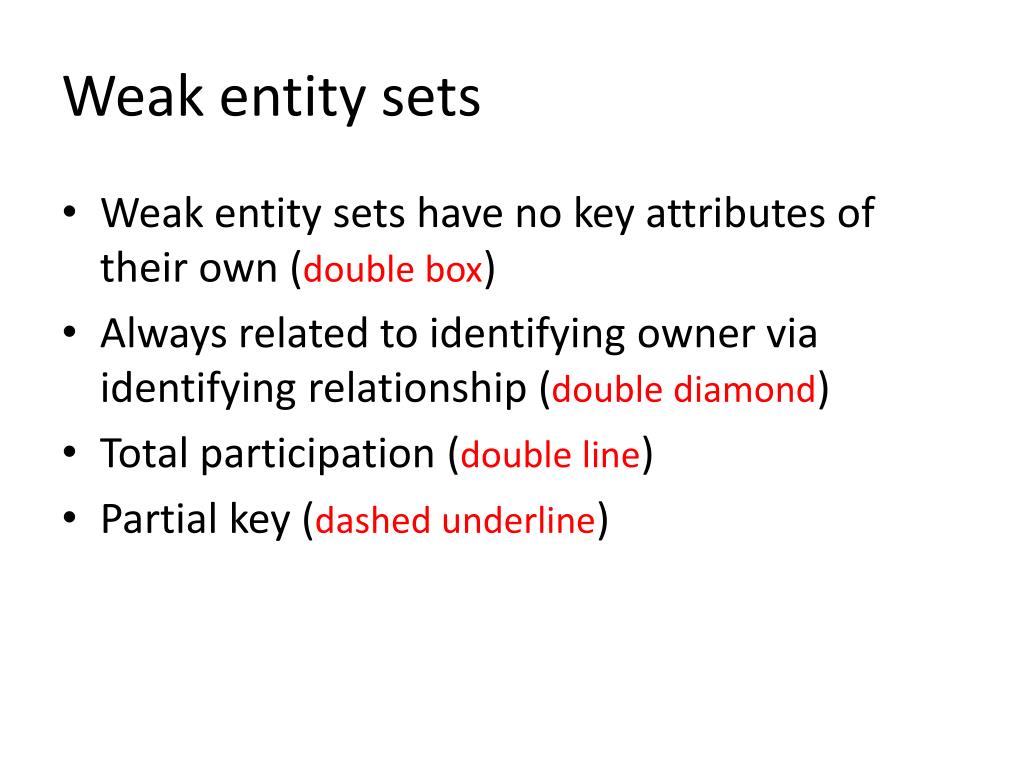 Weak entity sets

• Weak entity sets have no key attributes of their own (double box)
• Always related to identifying owner via identifying relationship (double diamond)
• Total participation (double line)
• Partial key (dashed underline)